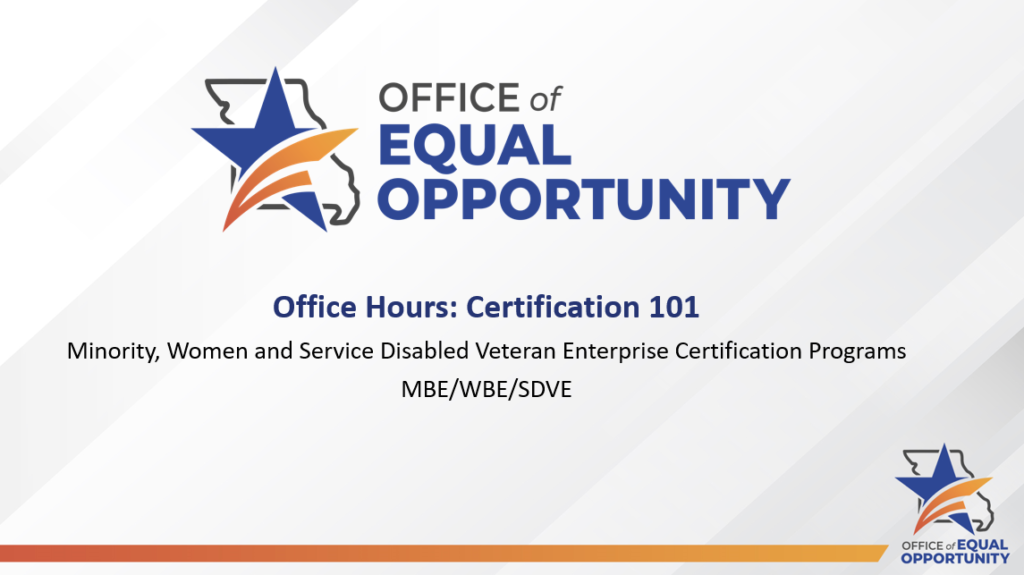 OFFICE of EQUAL OPPORTUNITY

Office Hours: Certification 101

Minority, Women and Service Disabled Veteran Enterprise Certification Programs

MBE/WBE/SDVE

OFFICE of EQUAL OPPORTUNITY